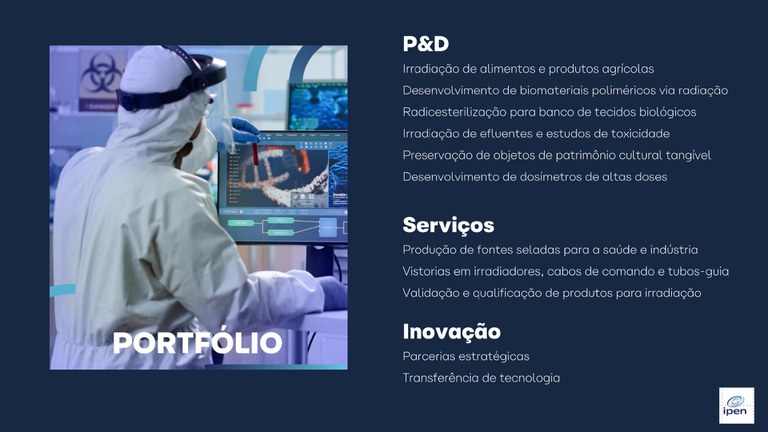 DANGER

PORTFÓLIO

P&D

Irradiação de alimentos e produtos agrícolas

Desenvolvimento de biomateriais poliméricos via radiação

Radicesterilização para banco de tecidos biológicos

Irradiação de efluentes e estudos de toxicidade

Preservação de objetos de patrimônio cultural tangível

Desenvolvimento de dosímetros de altas doses

Serviços

Produção de fontes seladas para a saúde e indústria

Vistorias em irradiadores, cabos de comando e tubos-guia

Validação e qualificação de produtos para irradiação

Inovação

Parcerias estratégicas

Transferência de tecnologia

ipen